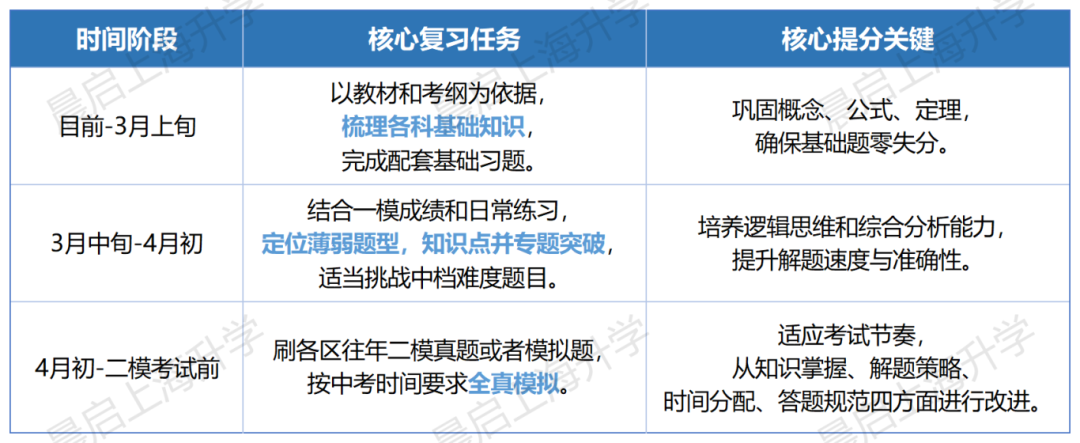 | 时间阶段 | 核心复习任务 | 核心提分关键 |
|---|---|---|
| 目前-3月上旬 | 以教材和考纲为依据，梳理各科基础知识，完成配套基础习题。 | 巩固概念、公式、定理，确保基础题零失分。 |
| 3月中旬-4月初 | 结合一模成绩和日常练习，定位薄弱题型，知识点并专题突破，适当挑战中档难度题目。 | 培养逻辑思维和综合分析能力，提升解题速度与准确性。 |
| 4月初-二模考试前 | 刷各区往年二模真题或者模拟题，按中考时间要求全真模拟。 | 适应考试节奏，从知识掌握、解题策略、时间分配、答题规范四方面进行改进。 |

晨启上海升学